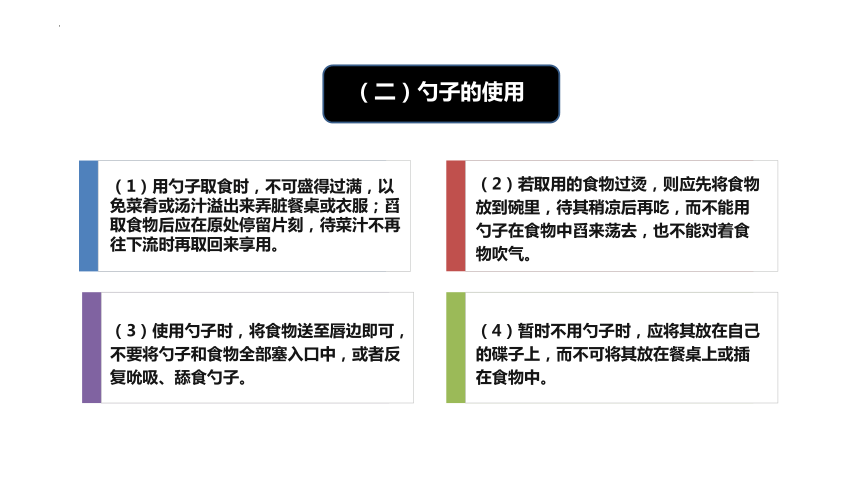 （二）勺子的使用

（1）用勺子取食时，不可盛得过满，以免菜肴或汤汁溢出来弄脏餐桌或衣服；舀取食物后应在原处停留片刻，待菜汁不再往下流时再取回来享用。

（2）若取用的食物过烫，则应先将食物放到碗里，待其稍凉后再吃，而不能用勺子在食物中舀来荡去，也不能对着食物吹气。

（3）使用勺子时，将食物送至唇边即可，不要将勺子和食物全部塞入口中，或者反复吮吸、舔食勺子。

（4）暂时不用勺子时，应将其放在自己的碟子上，而不可将其放在餐桌上或插在食物中。